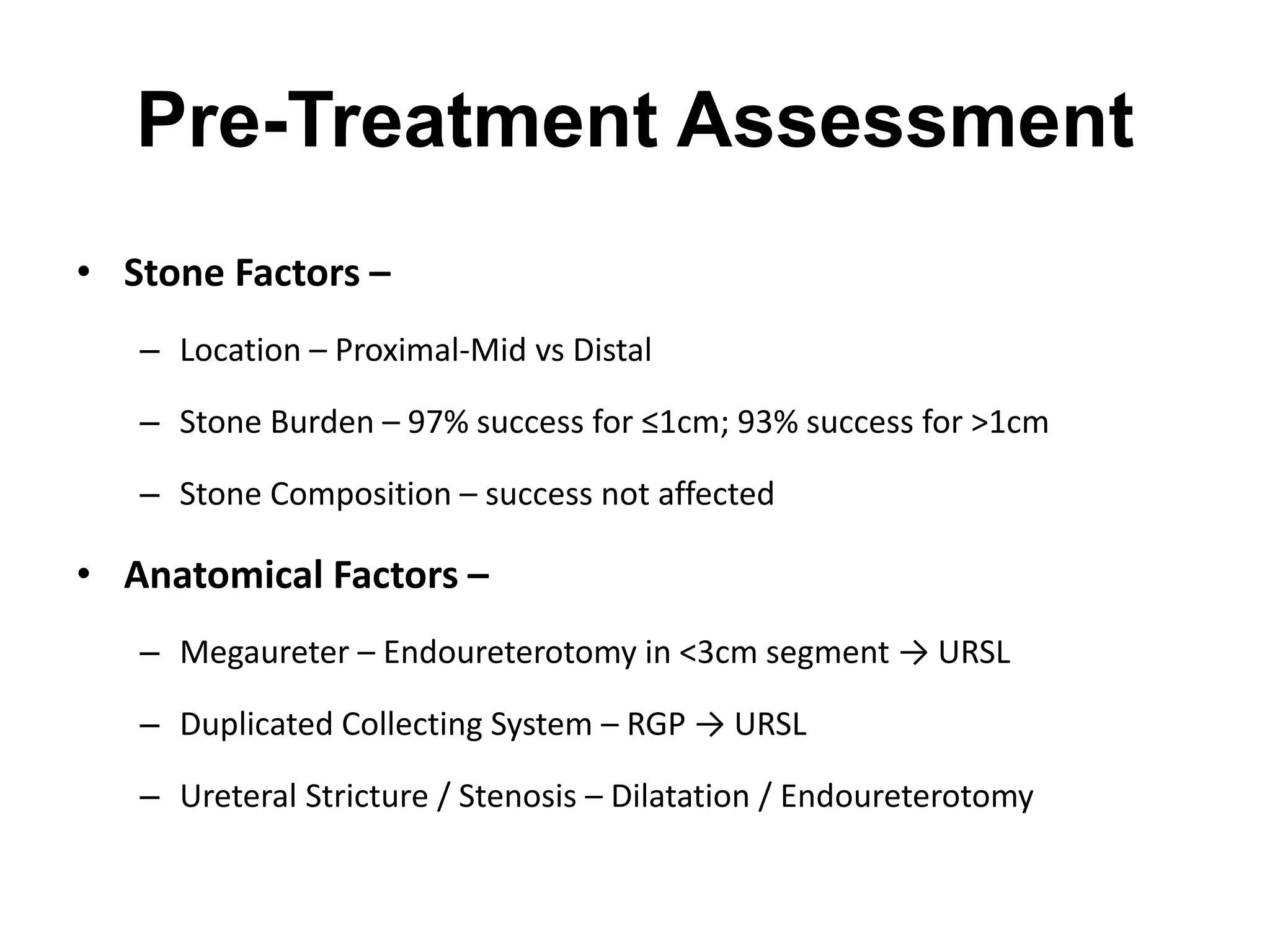 Pre-Treatment Assessment

• Stone Factors –

– Location – Proximal-Mid vs Distal

– Stone Burden – 97% success for ≤1cm; 93% success for >1cm

– Stone Composition – success not affected

• Anatomical Factors –

– Megaureter – Endoureterotomy in <3cm segment → URSL

– Duplicated Collecting System – RGP → URSL

– Ureteral Stricture / Stenosis – Dilatation / Endoureterotomy